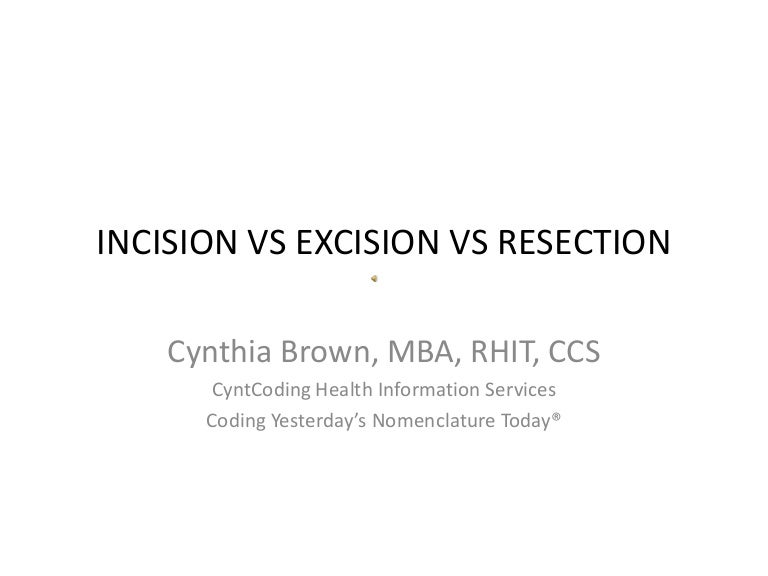 INCISION VS EXCISION VS RESECTION

Cynthia Brown, MBA, RHIT, CCS

CyntCoding Health Information Services

Coding Yesterday's Nomenclature Today®